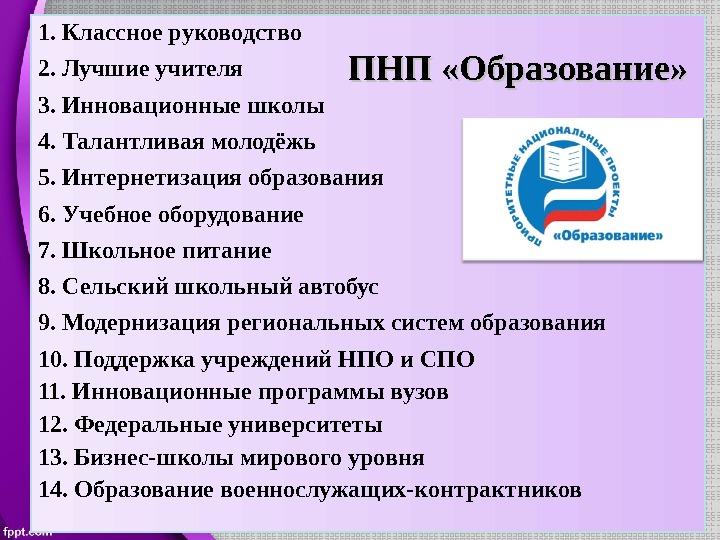 ПНП «Образование»

1. Классное руководство
2. Лучшие учителя
3. Инновационные школы
4. Талантливая молодёжь
5. Интернетизация образования
6. Учебное оборудование
7. Школьное питание
8. Сельский школьный автобус
9. Модернизация региональных систем образования
10. Поддержка учреждений НПО и СПО
11. Инновационные программы вузов
12. Федеральные университеты
13. Бизнес-школы мирового уровня
14. Образование военнослужащих-контрактников

ПРИОРИТЕТНЫЕ НАЦИОНАЛЬНЫЕ ПРОЕКТЫ
«Образование»

fppt.com